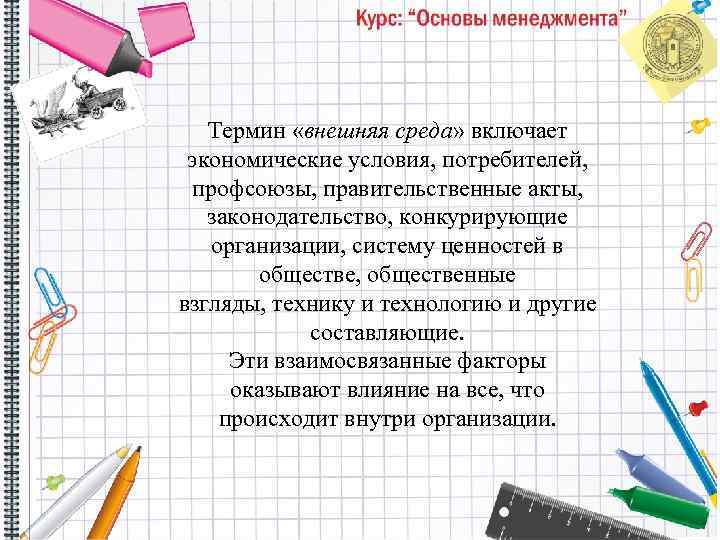 Курс: "Основы менеджмента"

Термин «внешняя среда» включает экономические условия, потребителей, профсоюзы, правительственные акты, законодательство, конкурирующие организации, систему ценностей в обществе, общественные взгляды, технику и технологию и другие составляющие.
Эти взаимосвязанные факторы оказывают влияние на все, что происходит внутри организации.